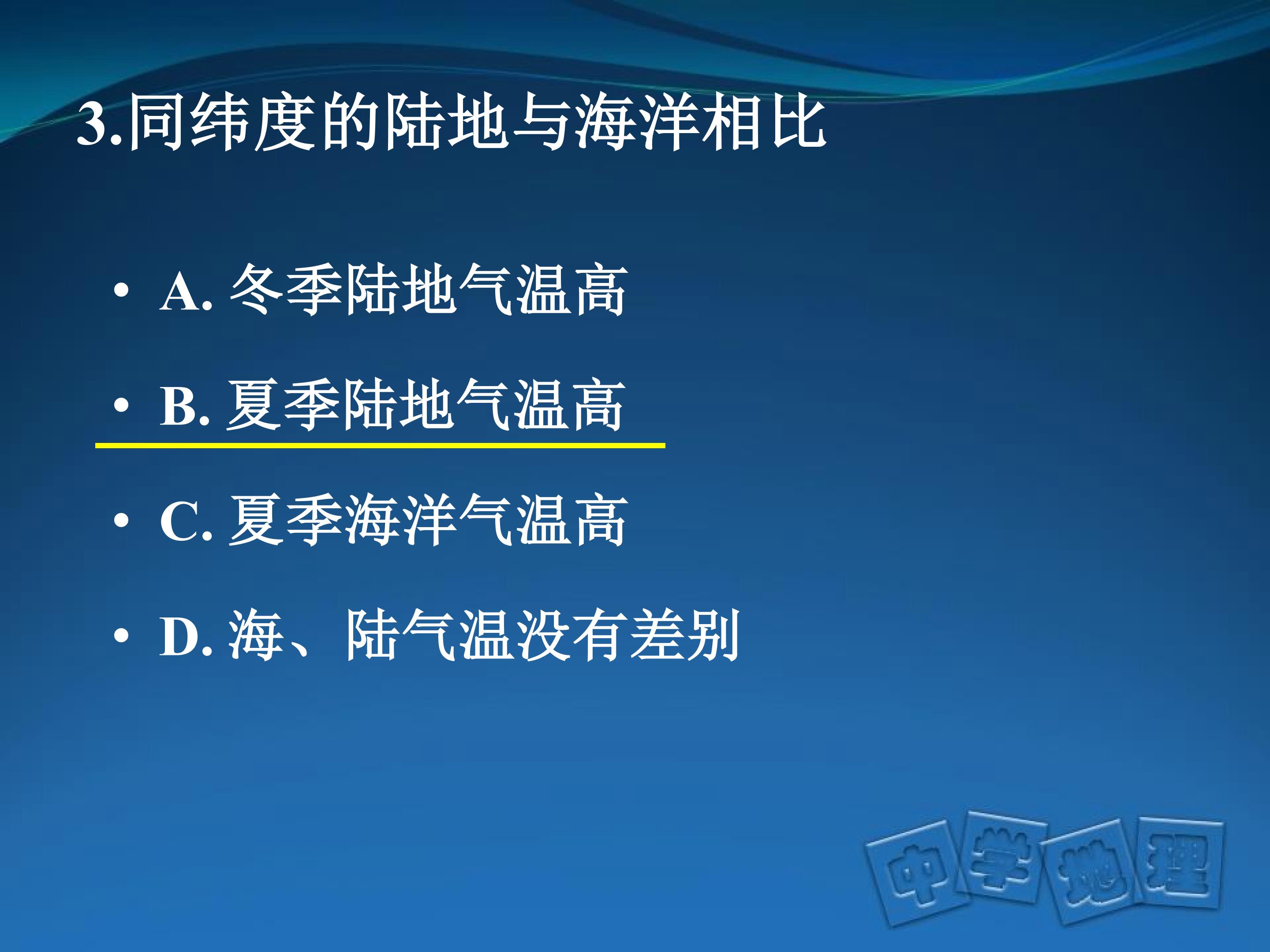 3.同纬度的陆地与海洋相比

• A. 冬季陆地气温高

• B. 夏季陆地气温高

• C. 夏季海洋气温高

• D. 海、陆气温没有差别

中学地理